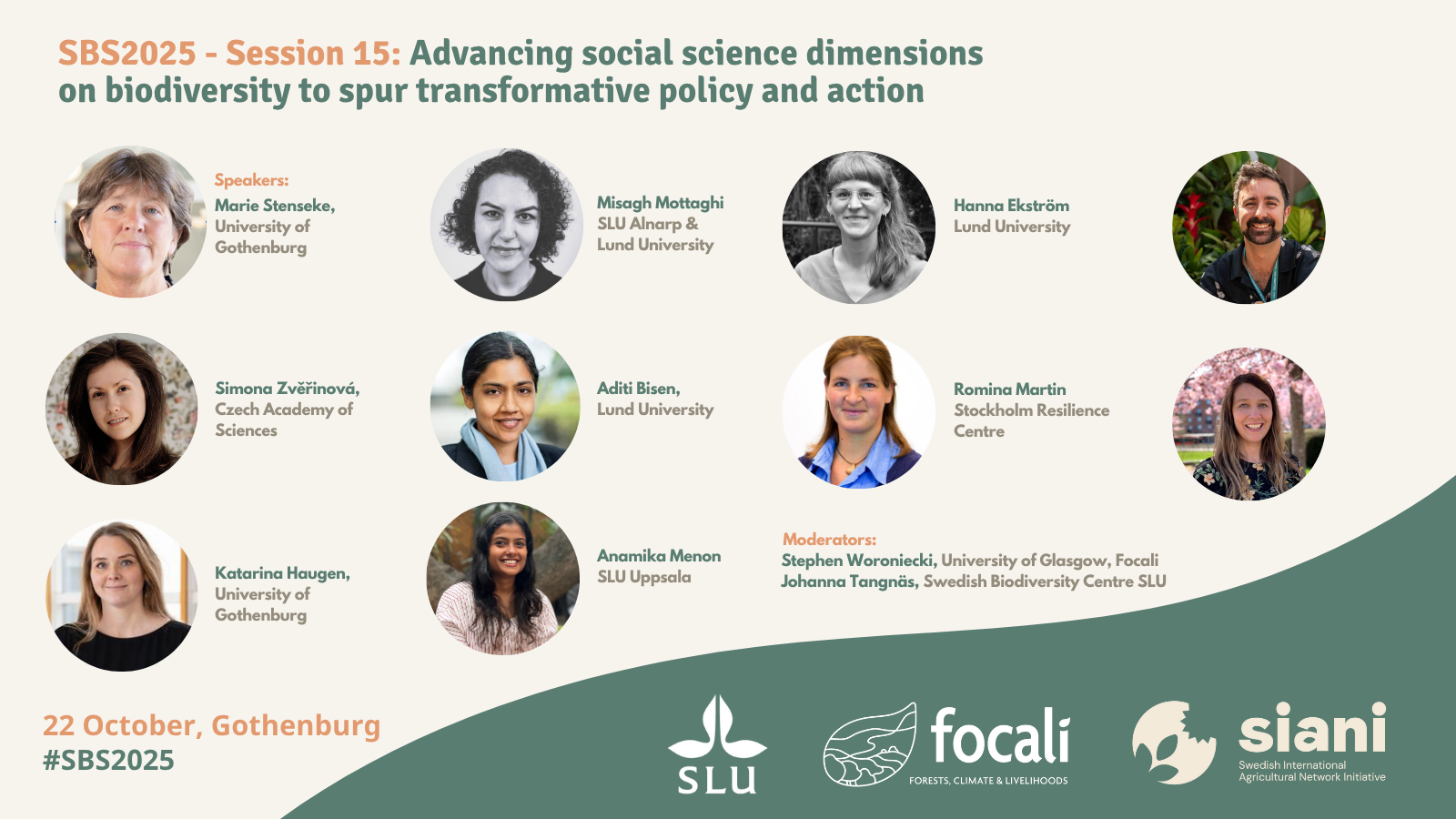 SBS2025 - Session 15: Advancing social science dimensions on biodiversity to spur transformative policy and action

Speakers:
Marie Stenseke, University of Gothenburg

Misagh Mottaghi
SLU Alnarp & Lund University

Hanna Ekström
Lund University

Simona Zvěřinová, Czech Academy of Sciences

Aditi Bisen, Lund University

Romina Martin
Stockholm Resilience Centre

Katarina Haugen, University of Gothenburg

Anamika Menon
SLU Uppsala

Moderators:
Stephen Woroniecki, University of Glasgow, Focali
Johanna Tangnäs, Swedish Biodiversity Centre SLU

22 October, Gothenburg
#SBS2025

SLU

focali
FORESTS, CLIMATE & LIVELIHOODS

siani
Swedish International Agricultural Network Initiative